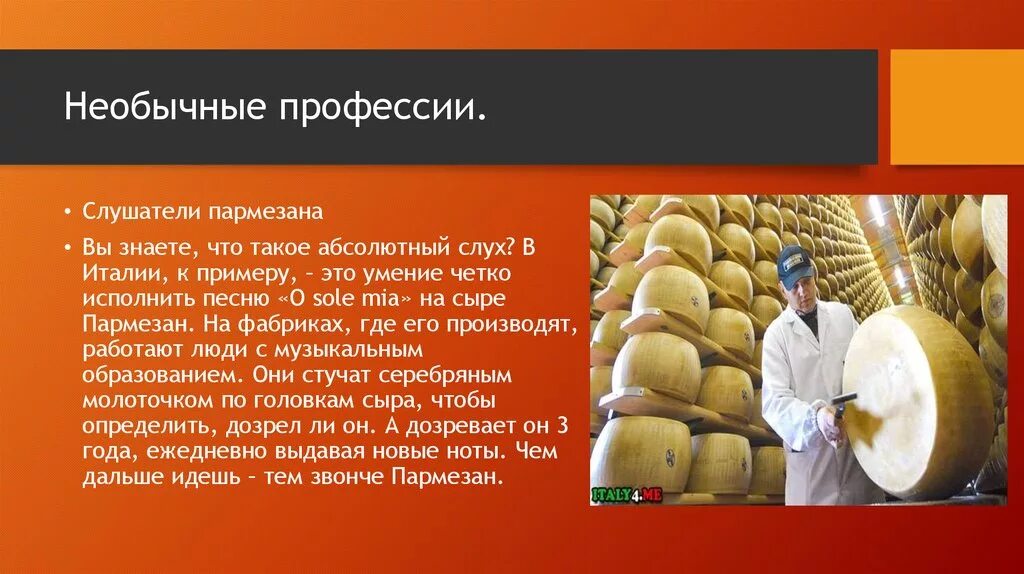 Необычные профессии.

• Слушатели пармезана

• Вы знаете, что такое абсолютный слух? В Италии, к примеру, – это умение четко исполнить песню «O sole mia» на сыре Пармезан. На фабриках, где его производят, работают люди с музыкальным образованием. Они стучат серебряным молоточком по головкам сыра, чтобы определить, дозрел ли он. А дозревает он 3 года, ежедневно выдавая новые ноты. Чем дальше идешь – тем звонче Пармезан.

ITALY4.ME